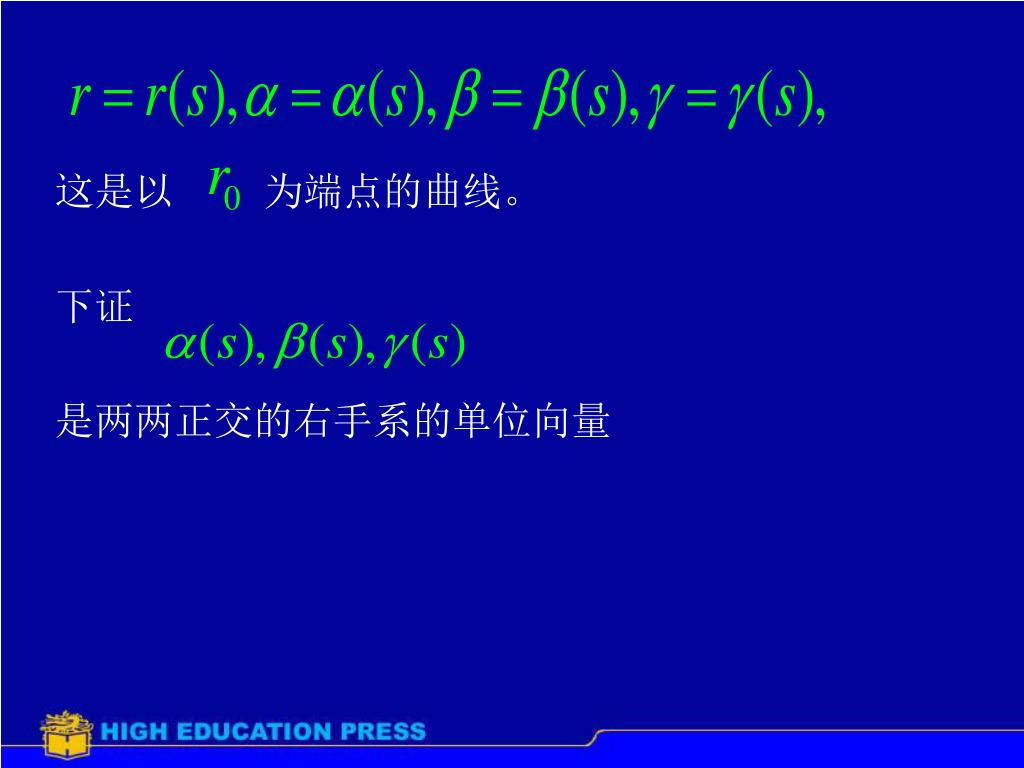 $r = r(s), \alpha = \alpha(s), \beta = \beta(s), \gamma = \gamma(s),$

这是以 $r_0$ 为端点的曲线。

下证 $\alpha(s), \beta(s), \gamma(s)$

是两两正交的右手系的单位向量

HIGH EDUCATION PRESS